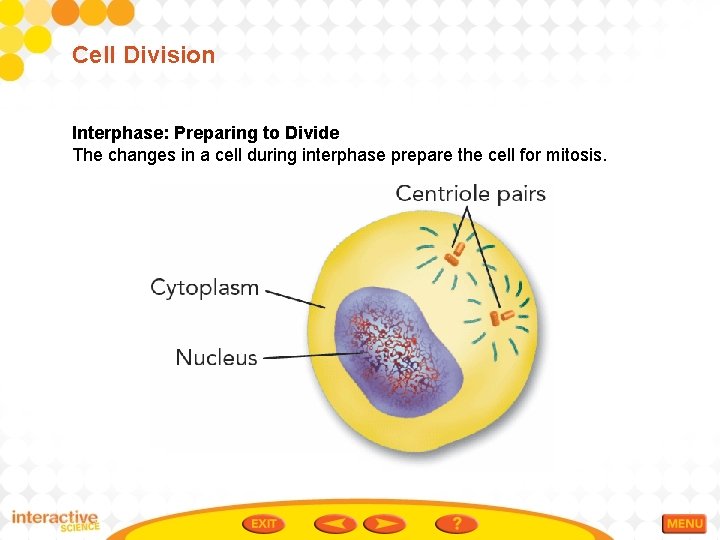 Cell Division

Interphase: Preparing to Divide
The changes in a cell during interphase prepare the cell for mitosis.

Centriole pairs

Cytoplasm

Nucleus

interactive SCIENCE

EXIT

?

MENU